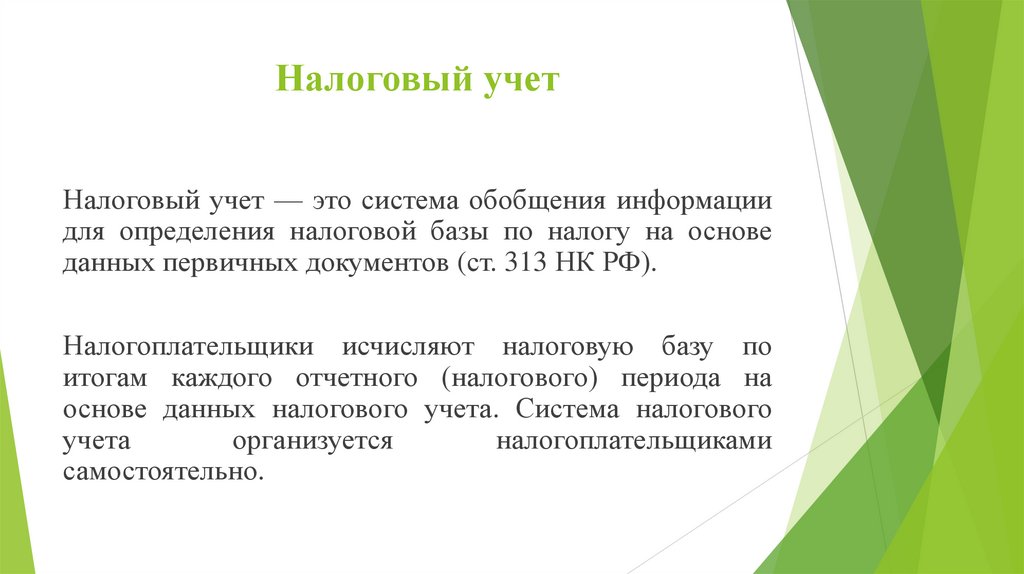 Налоговый учет

Налоговый учет — это система обобщения информации для определения налоговой базы по налогу на основе данных первичных документов (ст. 313 НК РФ).

Налогоплательщики исчисляют налоговую базу по итогам каждого отчетного (налогового) периода на основе данных налогового учета. Система налогового учета организуется налогоплательщиками самостоятельно.